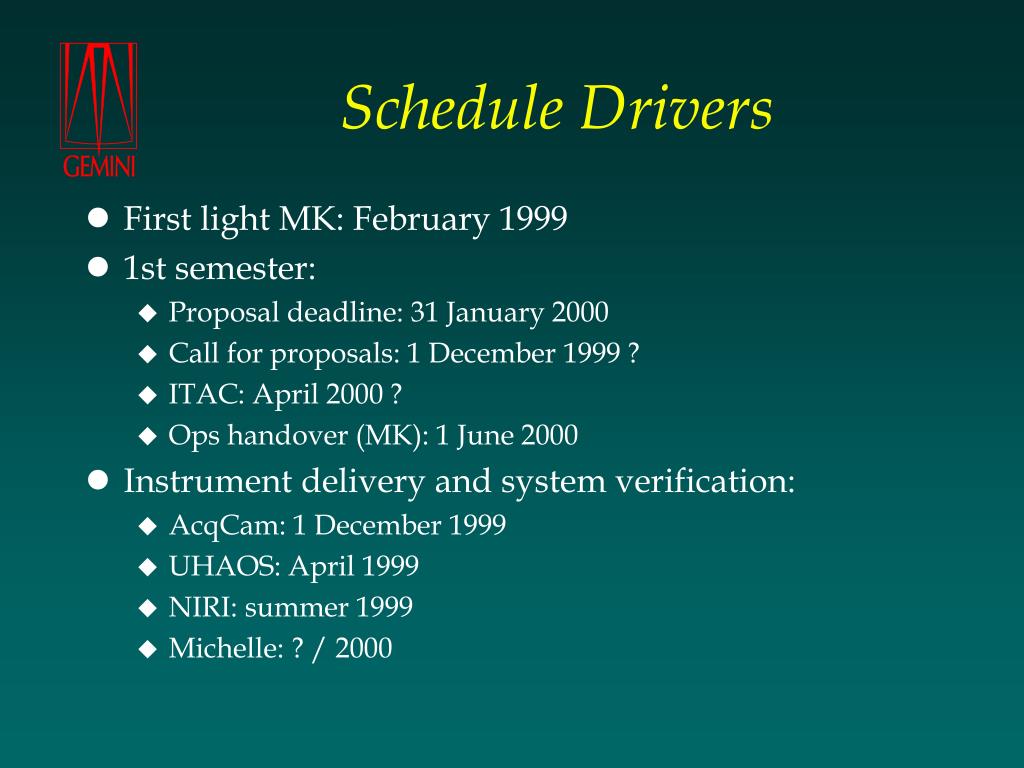 GEMINI

Schedule Drivers

- First light MK: February 1999
- 1st semester:
  - Proposal deadline: 31 January 2000
  - Call for proposals: 1 December 1999 ?
  - ITAC: April 2000 ?
  - Ops handover (MK): 1 June 2000
- Instrument delivery and system verification:
  - AcqCam: 1 December 1999
  - UHAOS: April 1999
  - NIRI: summer 1999
  - Michelle: ? / 2000